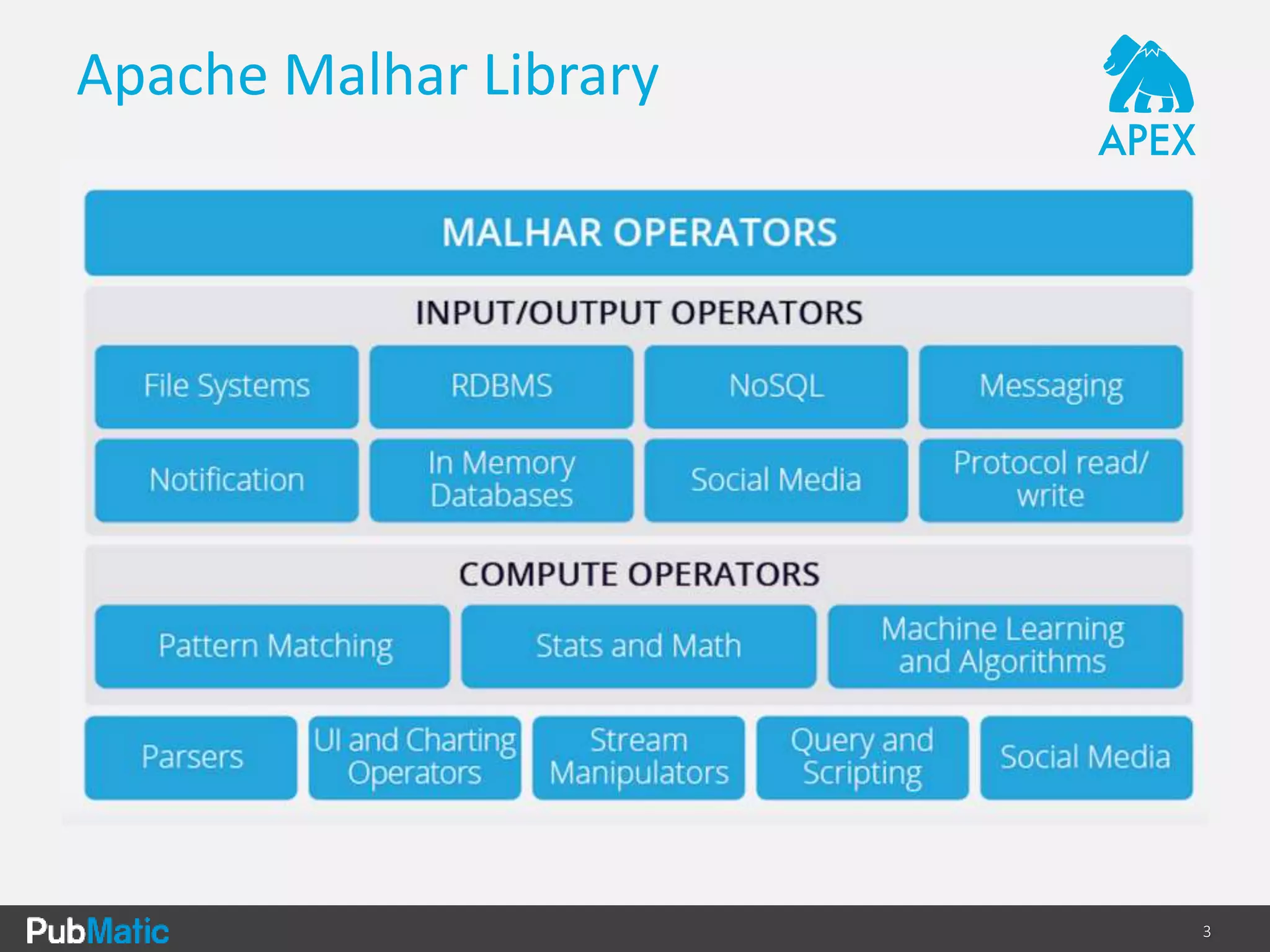 Apache Malhar Library

APEX

MALHAR OPERATORS

INPUT/OUTPUT OPERATORS

File Systems

RDBMS

NoSQL

Messaging

Notification

In Memory Databases

Social Media

Protocol read/ write

COMPUTE OPERATORS

Pattern Matching

Stats and Math

Machine Learning and Algorithms

Parsers

UI and Charting Operators

Stream Manipulators

Query and Scripting

Social Media

PubMatic

3